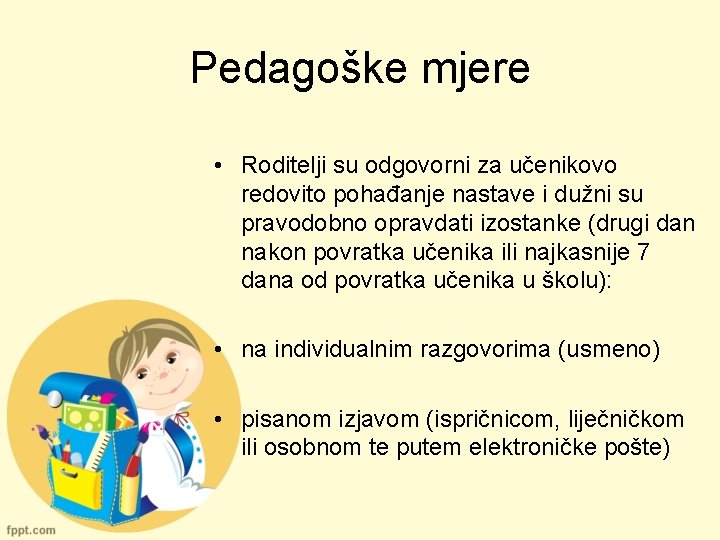 Pedagoške mjere

• Roditelji su odgovorni za učenikovo redovito pohađanje nastave i dužni su pravodobno opravdati izostanke (drugi dan nakon povratka učenika ili najkasnije 7 dana od povratka učenika u školu):

• na individualnim razgovorima (usmeno)

• pisanom izjavom (ispričnicom, liječničkom ili osobnom te putem elektroničke pošte)

fppt.com